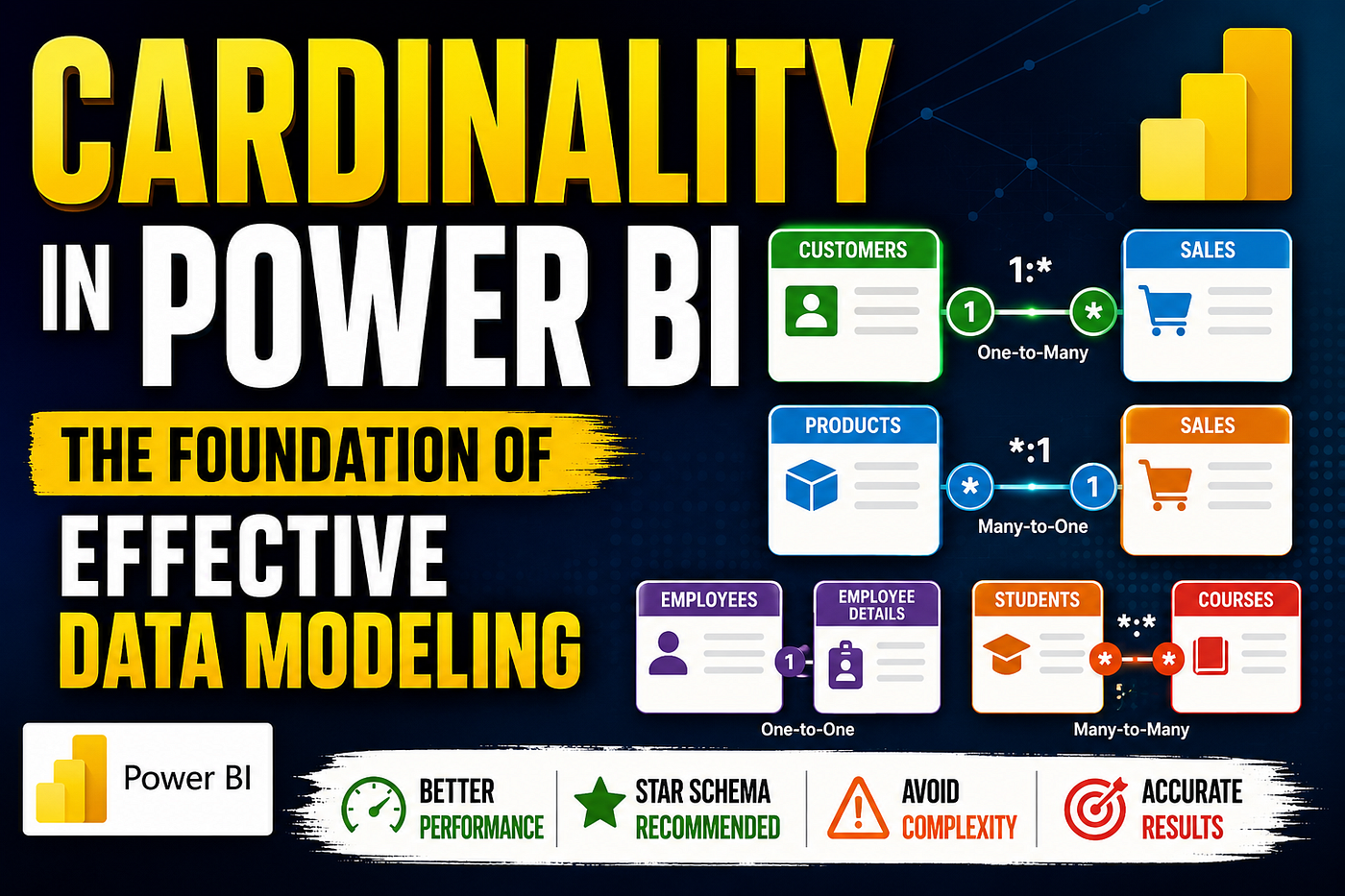 CARDINALITY IN POWER BI

THE FOUNDATION OF

EFFECTIVE DATA MODELING

CUSTOMERS

1:*

1

*

One-to-Many

SALES

PRODUCTS

*:1

*

1

Many-to-One

SALES

EMPLOYEES

1

EMPLOYEE DETAILS

One-to-One

STUDENTS

*:*

*

*

COURSES

Many-to-Many

Power BI

BETTER PERFORMANCE

STAR SCHEMA RECOMMENDED

AVOID COMPLEXITY

ACCURATE RESULTS